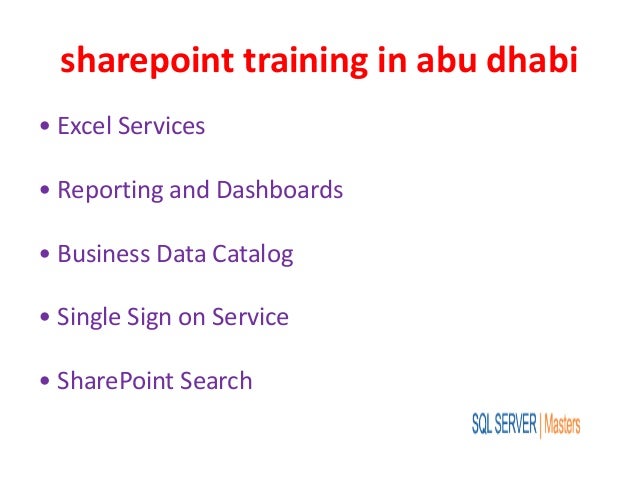 sharepoint training in abu dhabi

• Excel Services

• Reporting and Dashboards

• Business Data Catalog

• Single Sign on Service

• SharePoint Search

SQL SERVER | Masters